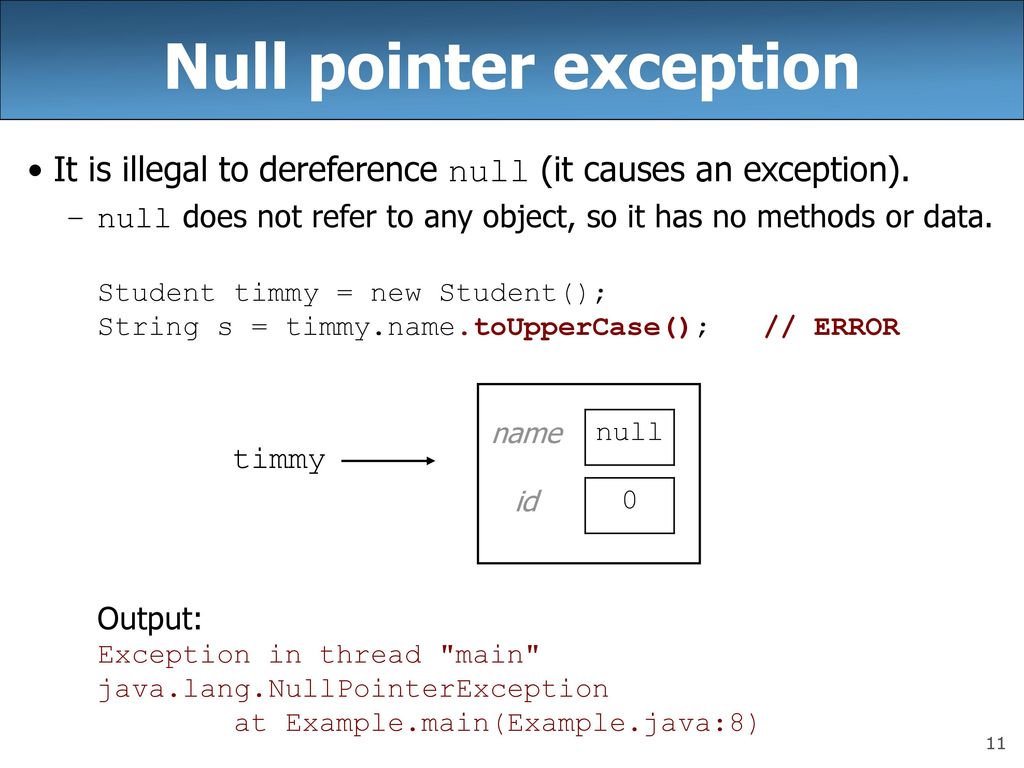 Null pointer exception

• It is illegal to dereference null (it causes an exception).
– null does not refer to any object, so it has no methods or data.

Student timmy = new Student();
String s = timmy.name.toUpperCase();   // ERROR

timmy

name
null

id
0

Output:
Exception in thread "main"
java.lang.NullPointerException
        at Example.main(Example.java:8)

11